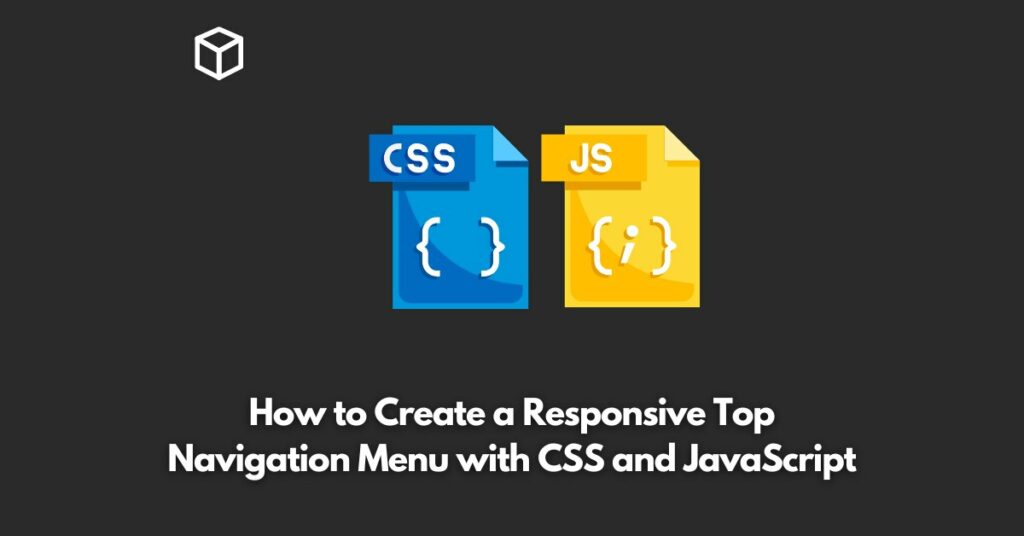 CSS

{ }

JS

{;}

How to Create a Responsive Top Navigation Menu with CSS and JavaScript